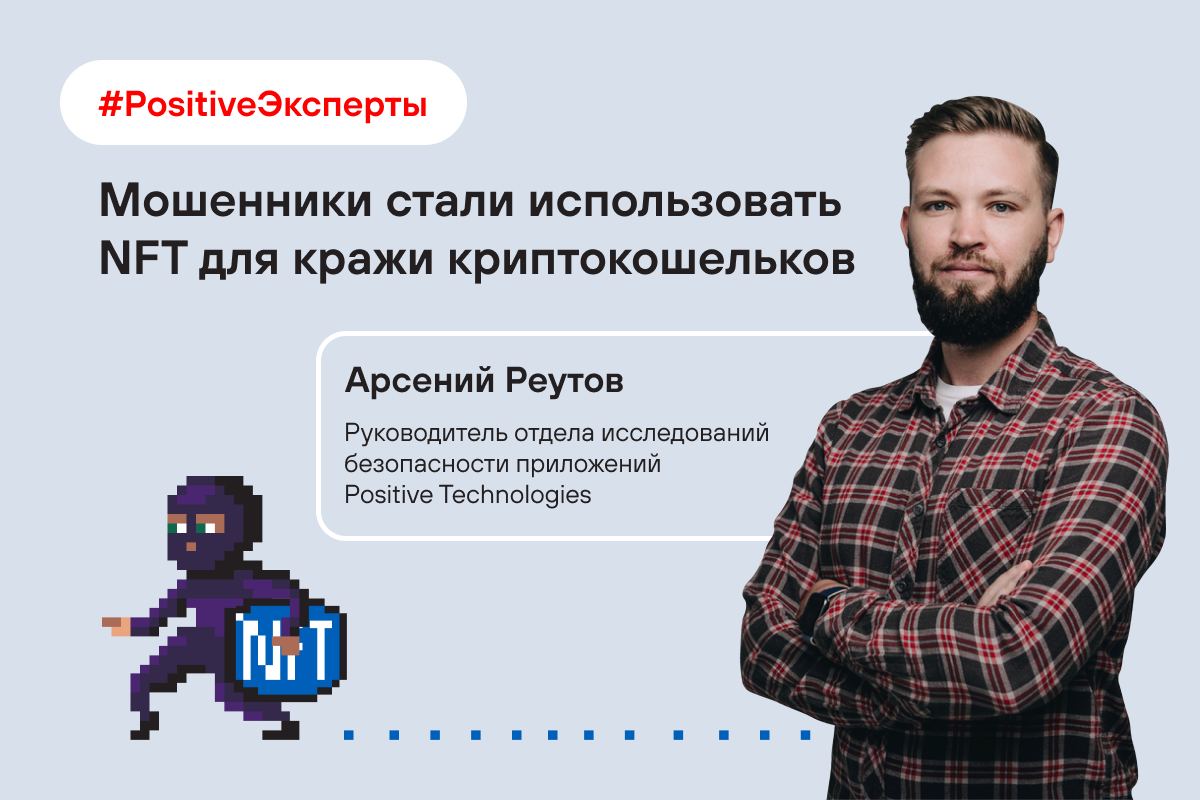 #PositiveЭксперты

Мошенники стали использовать NFT для кражи криптокошельков

Арсений Реутов

Руководитель отдела исследований безопасности приложений Positive Technologies

NFT